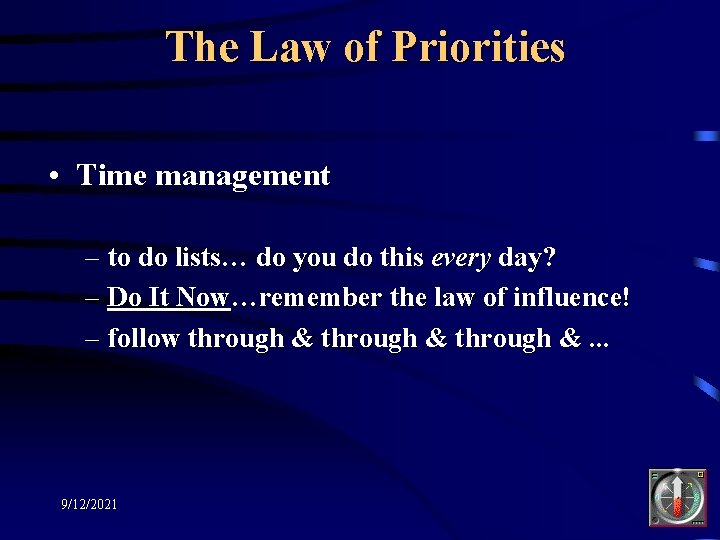 The Law of Priorities

• Time management

– to do lists… do you do this every day?
– Do It Now…remember the law of influence!
– follow through & through & through & ...

9/12/2021